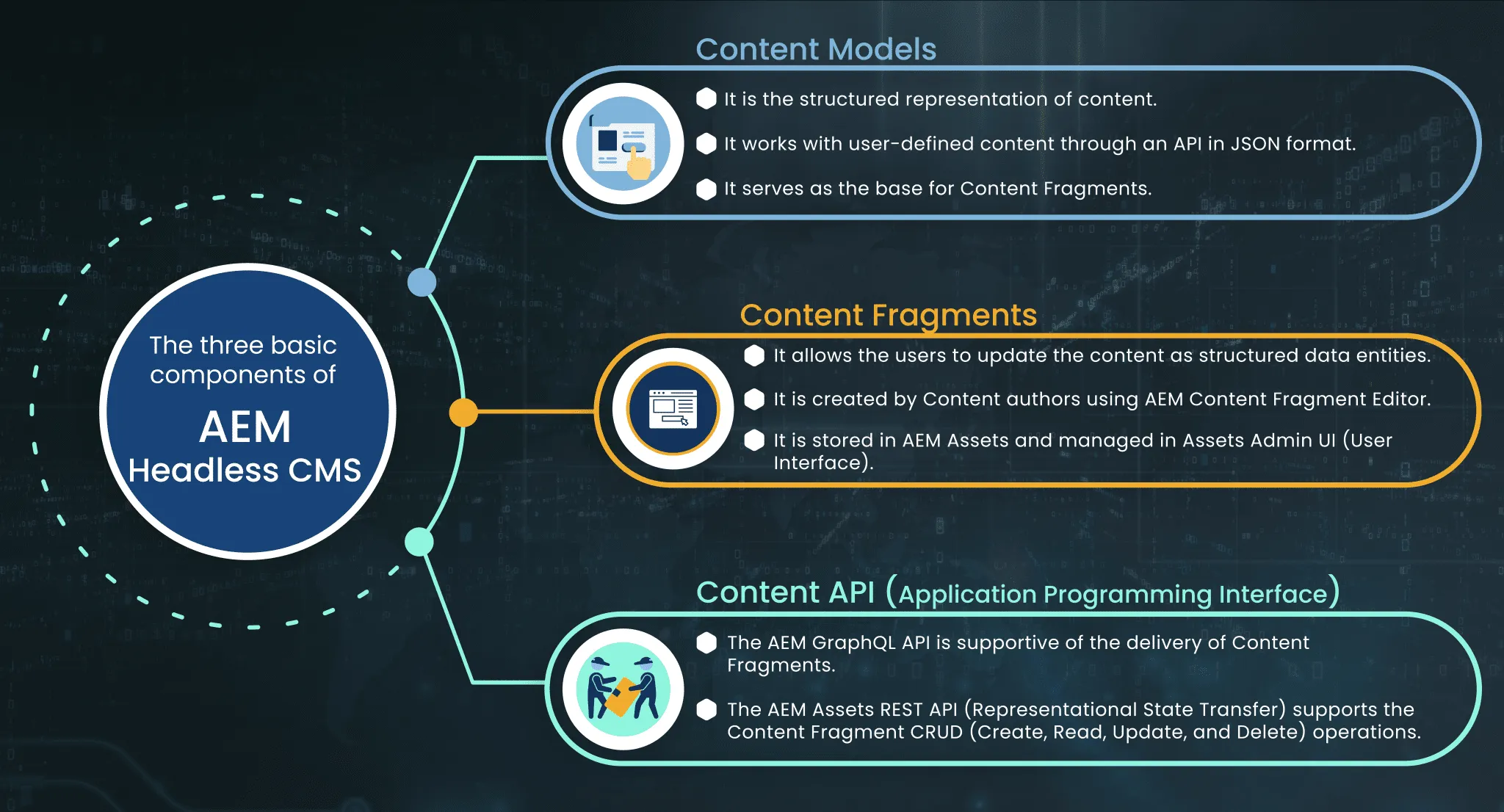 The three basic components of
AEM
Headless CMS

Content Models

It is the structured representation of content.

It works with user-defined content through an API in JSON format.

It serves as the base for Content Fragments.

Content Fragments

It allows the users to update the content as structured data entities.

It is created by Content authors using AEM Content Fragment Editor.

It is stored in AEM Assets and managed in Assets Admin UI (User Interface).

Content API (Application Programming Interface)

The AEM GraphQL API is supportive of the delivery of Content Fragments.

The AEM Assets REST API (Representational State Transfer) supports the Content Fragment CRUD (Create, Read, Update, and Delete) operations.